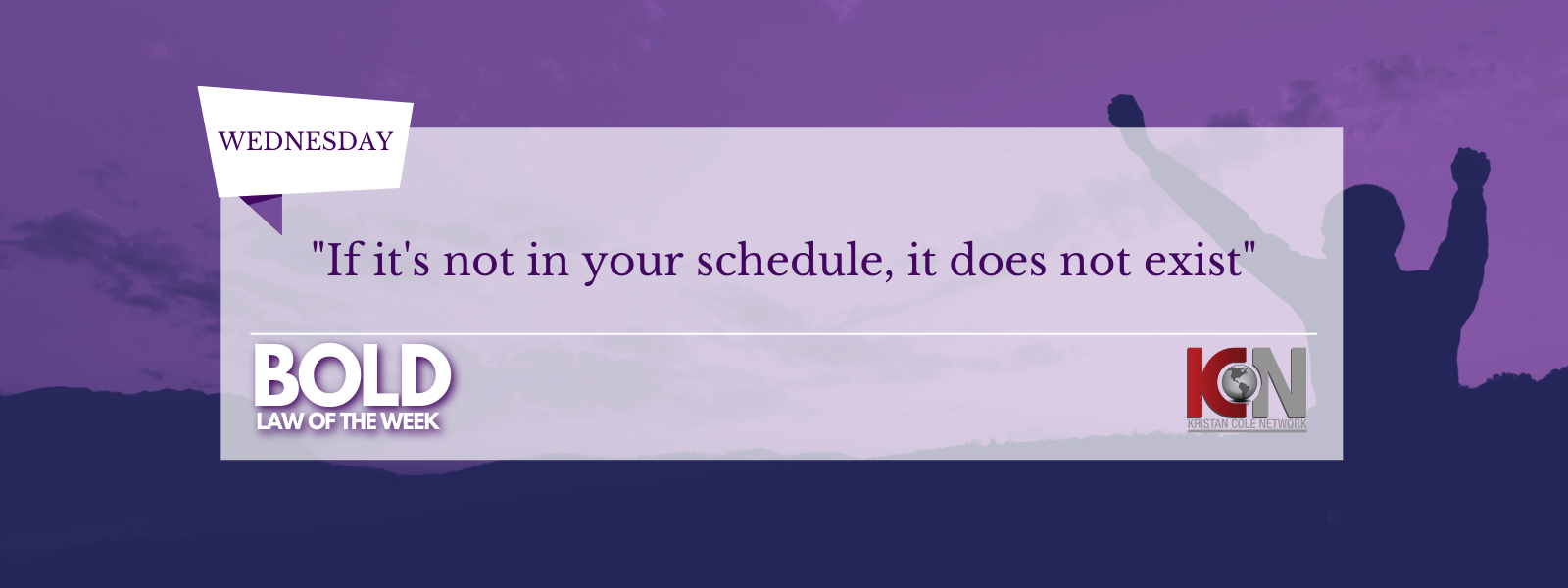 WEDNESDAY

"If it's not in your schedule, it does not exist"

BOLD
LAW OF THE WEEK

KCN
KRISTAN COLE NETWORK